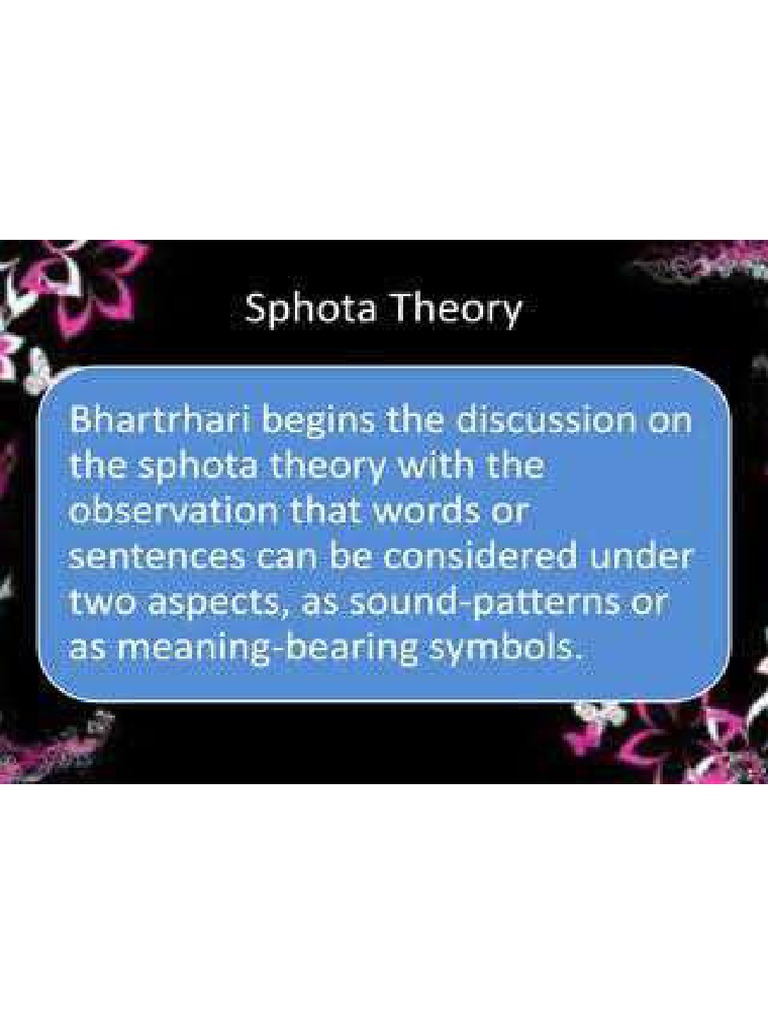 Sphota Theory

Bhartrhari begins the discussion on the sphota theory with the observation that words or sentences can be considered under two aspects, as sound-patterns or as meaning-bearing symbols.